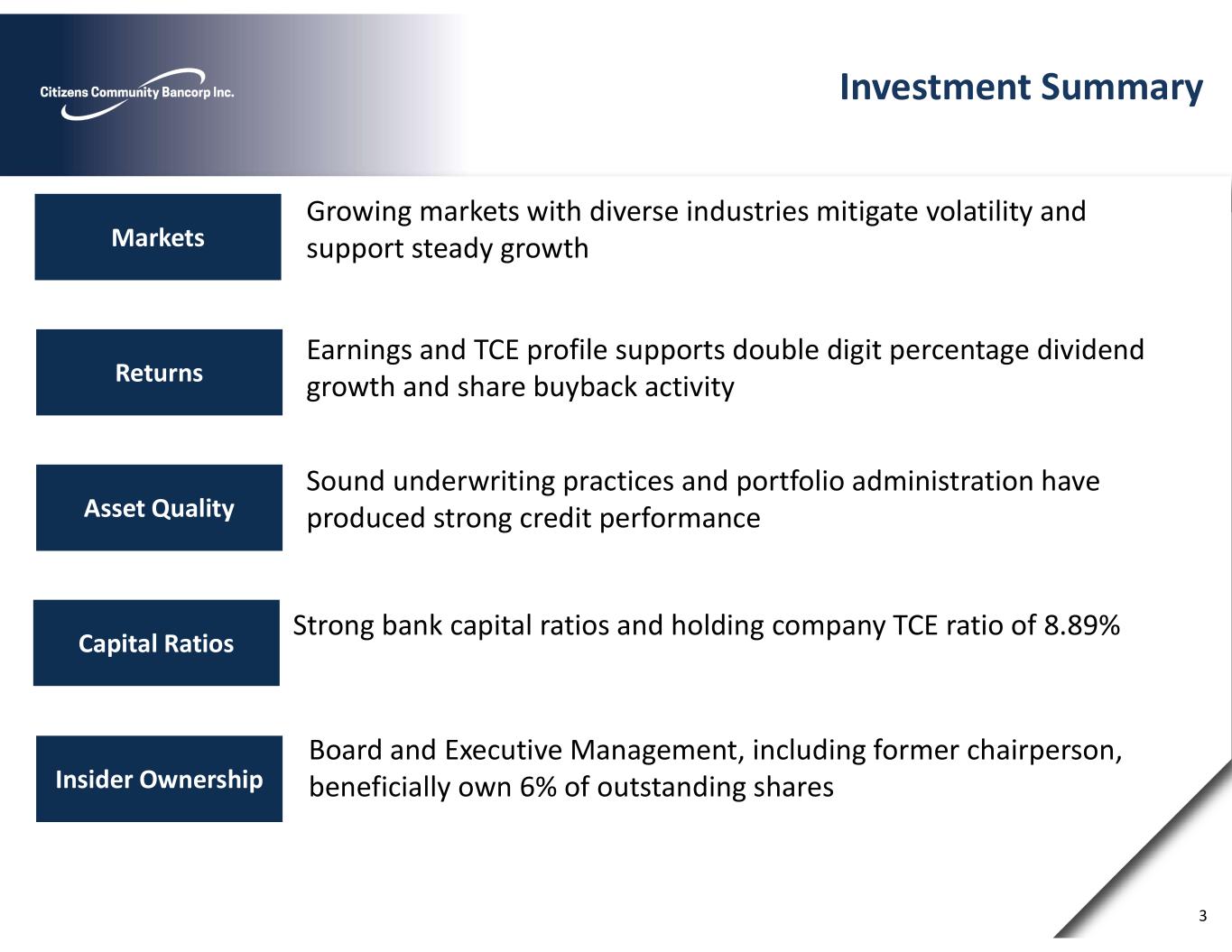 Citizens Community Bancorp Inc.

Investment Summary

Markets

Growing markets with diverse industries mitigate volatility and support steady growth

Returns

Earnings and TCE profile supports double digit percentage dividend growth and share buyback activity

Asset Quality

Sound underwriting practices and portfolio administration have produced strong credit performance

Capital Ratios

Strong bank capital ratios and holding company TCE ratio of 8.89%

Insider Ownership

Board and Executive Management, including former chairperson, beneficially own 6% of outstanding shares

3